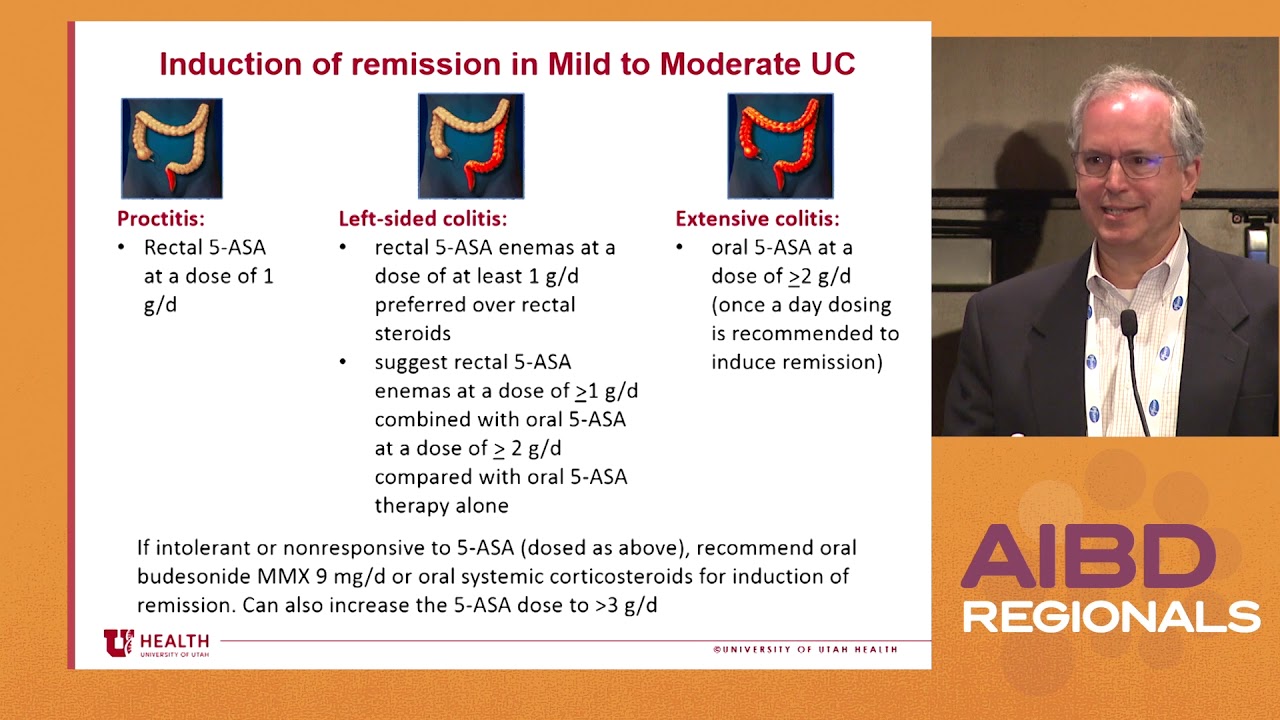 Induction of remission in Mild to Moderate UC

Proctitis:
• Rectal 5-ASA at a dose of 1 g/d

Left-sided colitis:
• rectal 5-ASA enemas at a dose of at least 1 g/d preferred over rectal steroids
• suggest rectal 5-ASA enemas at a dose of $\geq$1 g/d combined with oral 5-ASA at a dose of $\geq$ 2 g/d compared with oral 5-ASA therapy alone

Extensive colitis:
• oral 5-ASA at a dose of $\geq$2 g/d (once a day dosing is recommended to induce remission)

If intolerant or nonresponsive to 5-ASA (dosed as above), recommend oral budesonide MMX 9 mg/d or oral systemic corticosteroids for induction of remission. Can also increase the 5-ASA dose to >3 g/d

U HEALTH
UNIVERSITY OF UTAH

©UNIVERSITY OF UTAH HEALTH

AIBD
REGIONALS